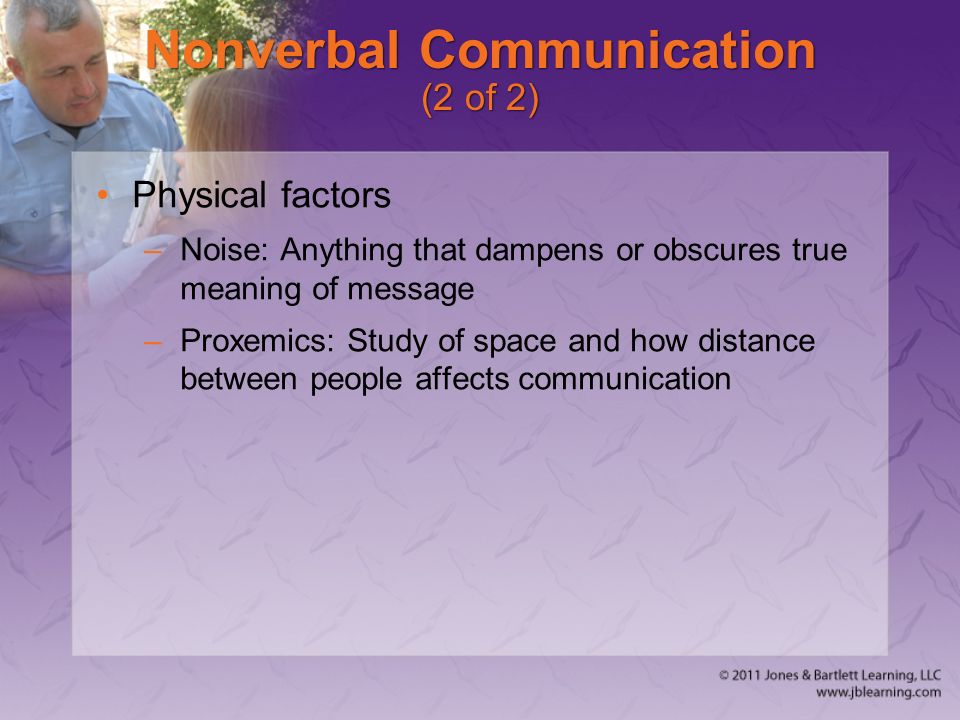 Nonverbal Communication
(2 of 2)

• Physical factors
– Noise: Anything that dampens or obscures true meaning of message
– Proxemics: Study of space and how distance between people affects communication

© 2011 Jones & Bartlett Learning, LLC
www.jblearning.com